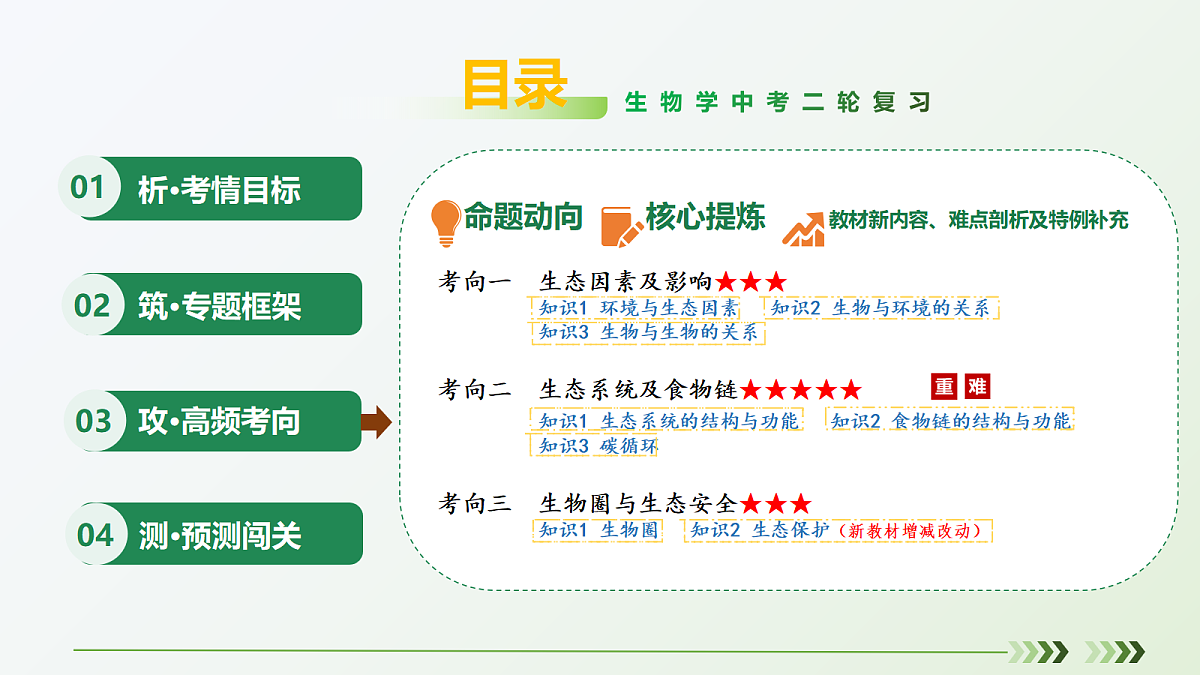 目录 生物学中考二轮复习

01 析•考情目标

02 筑•专题框架

03 攻•高频考向

04 测•预测闯关

命题动向 核心提炼 教材新内容、难点剖析及特例补充

考向一 生态因素及影响★★★
知识1 环境与生态因素 知识2 生物与环境的关系
知识3 生物与生物的关系

考向二 生态系统及食物链★★★★★ 重 难
知识1 生态系统的结构与功能 知识2 食物链的结构与功能
知识3 碳循环

考向三 生物圈与生态安全★★★
知识1 生物圈 知识2 生态保护（新教材增减改动）